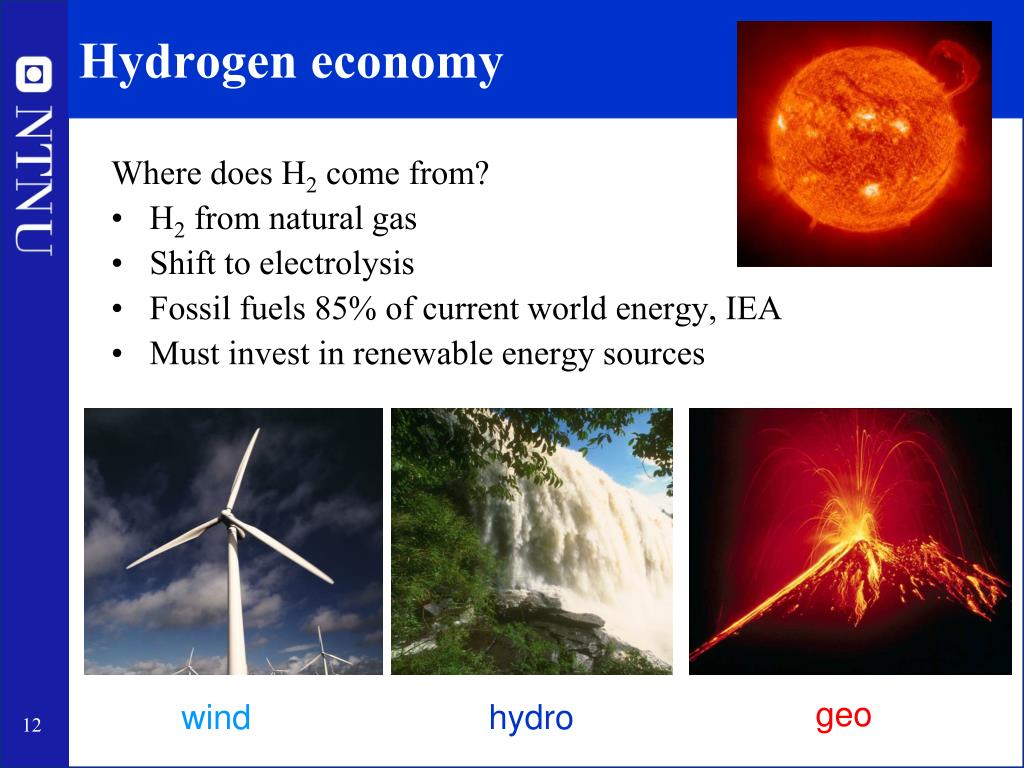 NTNU

Hydrogen economy

Where does $H_2$ come from?
• $H_2$ from natural gas
• Shift to electrolysis
• Fossil fuels 85% of current world energy, IEA
• Must invest in renewable energy sources

wind
hydro
geo

12